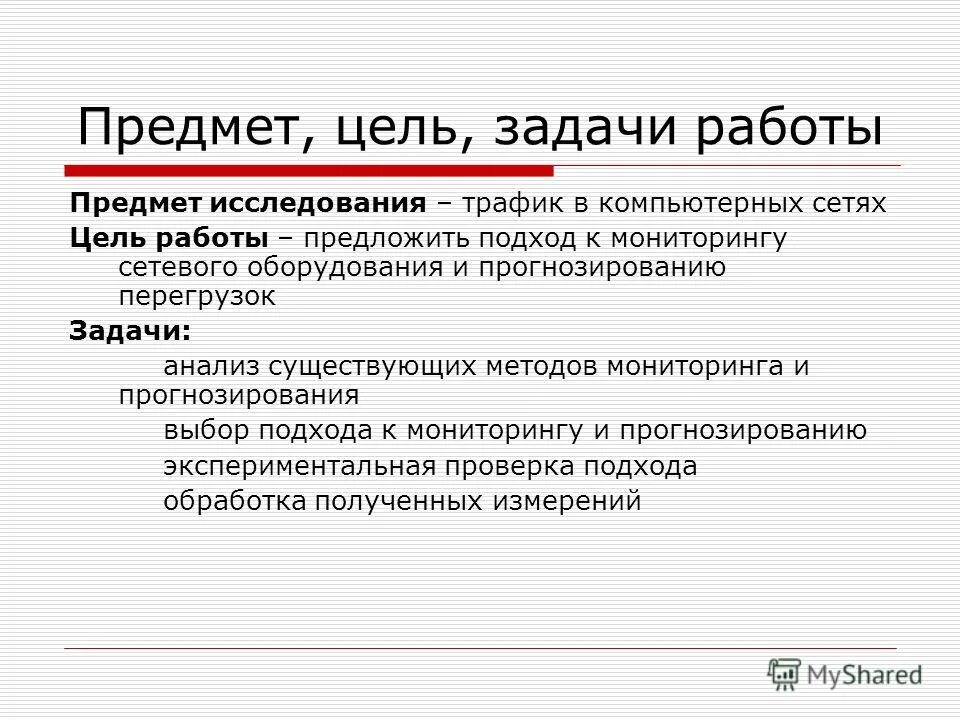 Предмет, цель, задачи работы

Предмет исследования – трафик в компьютерных сетях

Цель работы – предложить подход к мониторингу сетевого оборудования и прогнозированию перегрузок

Задачи:

анализ существующих методов мониторинга и прогнозирования

выбор подхода к мониторингу и прогнозированию

экспериментальная проверка подхода

обработка полученных измерений

MyShared